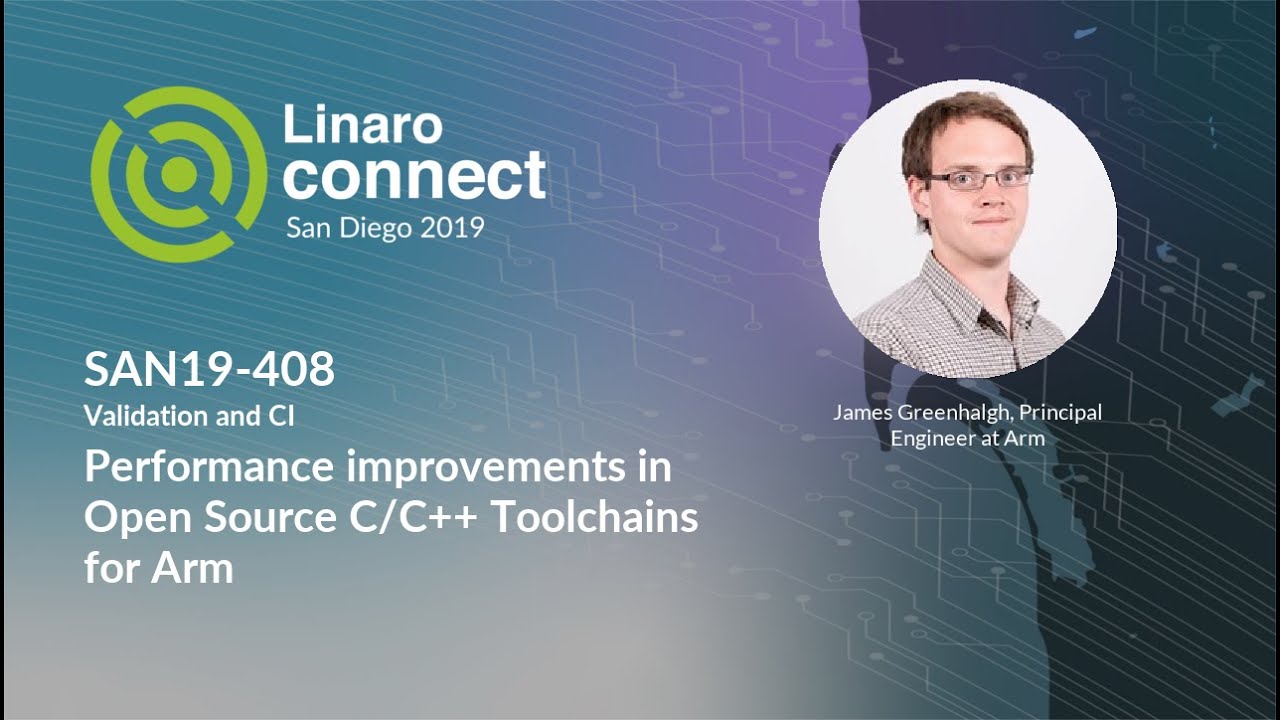 Linaro connect
San Diego 2019

SAN19-408
Validation and CI
Performance improvements in Open Source C/C++ Toolchains for Arm

James Greenhalgh, Principal Engineer at Arm